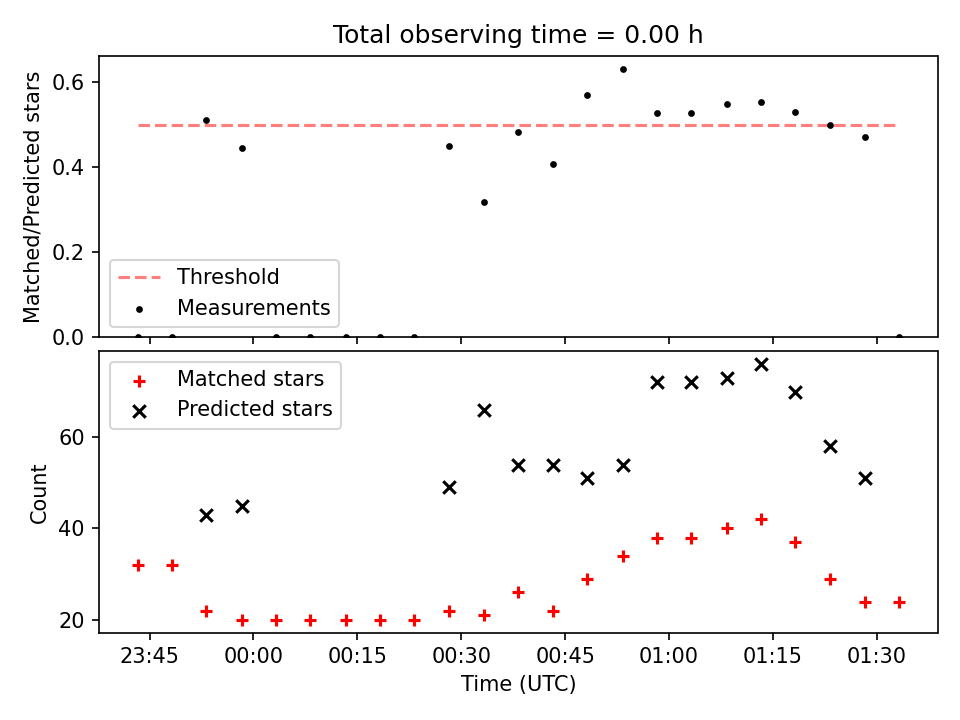 Total observing time = 0.00 h

Matched/Predicted stars

0.6
0.4
0.2
0.0

Threshold
Measurements

Matched stars
Predicted stars

Count

60
40
20

23:45
00:00
00:15
00:30
00:45
01:00
01:15
01:30

Time (UTC)